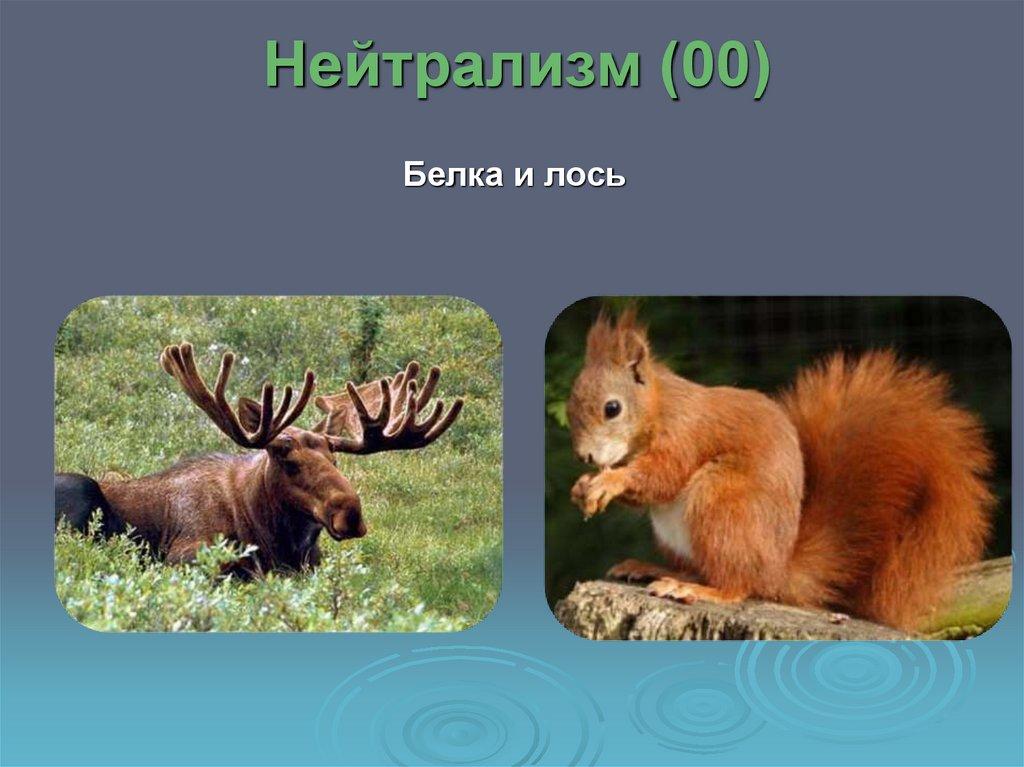 Нейтрализм (00)

Белка и лось